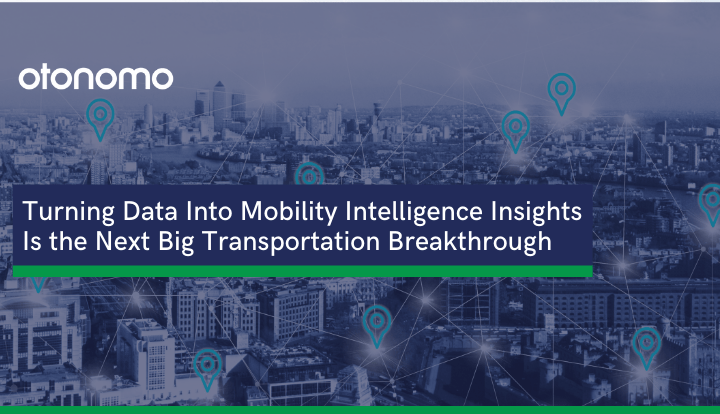 otonomo

Turning Data Into Mobility Intelligence Insights Is the Next Big Transportation Breakthrough